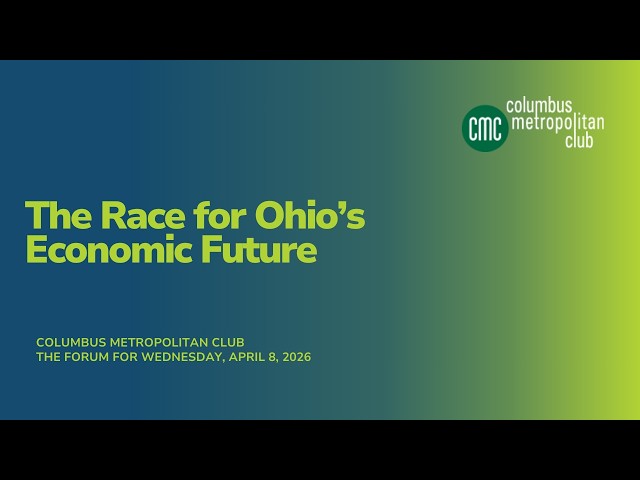 CMC columbus metropolitan club

The Race for Ohio's Economic Future

COLUMBUS METROPOLITAN CLUB
THE FORUM FOR WEDNESDAY, APRIL 8, 2026